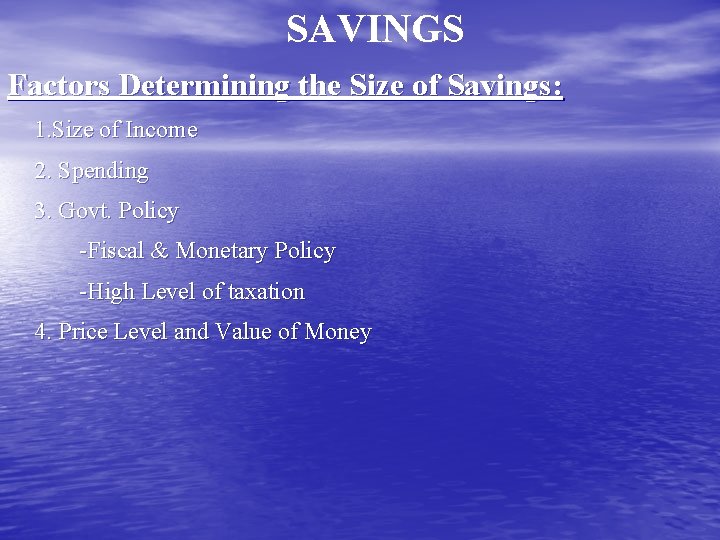 SAVINGS

Factors Determining the Size of Savings:

1.Size of Income

2. Spending

3. Govt. Policy

-Fiscal & Monetary Policy

-High Level of taxation

4. Price Level and Value of Money